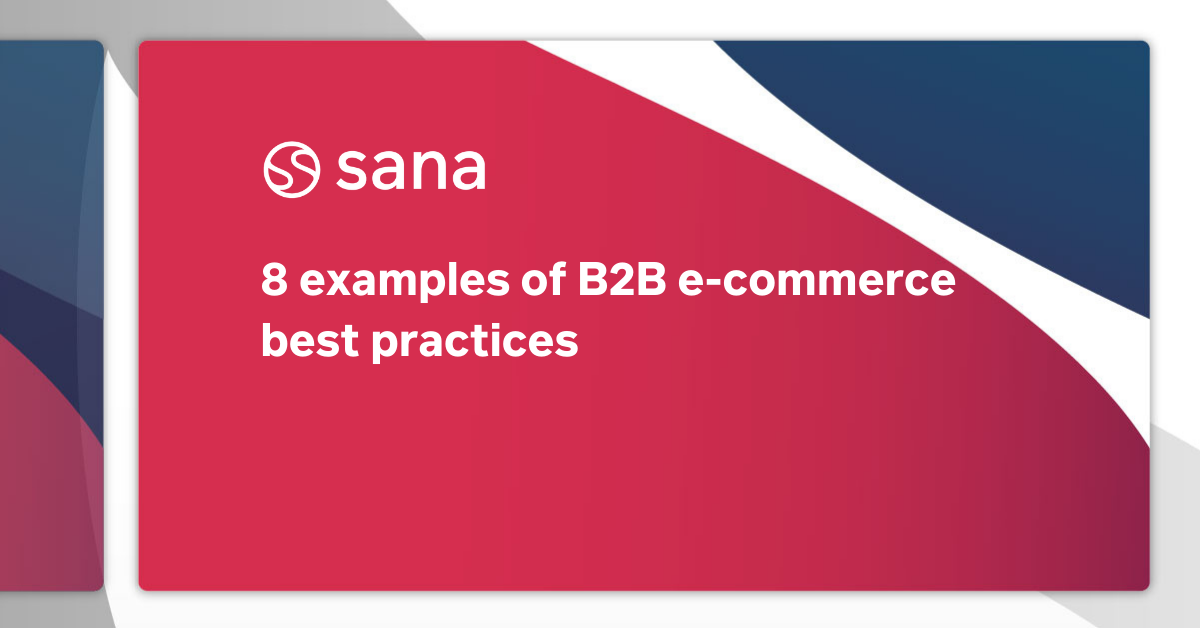 sana

8 examples of B2B e-commerce best practices